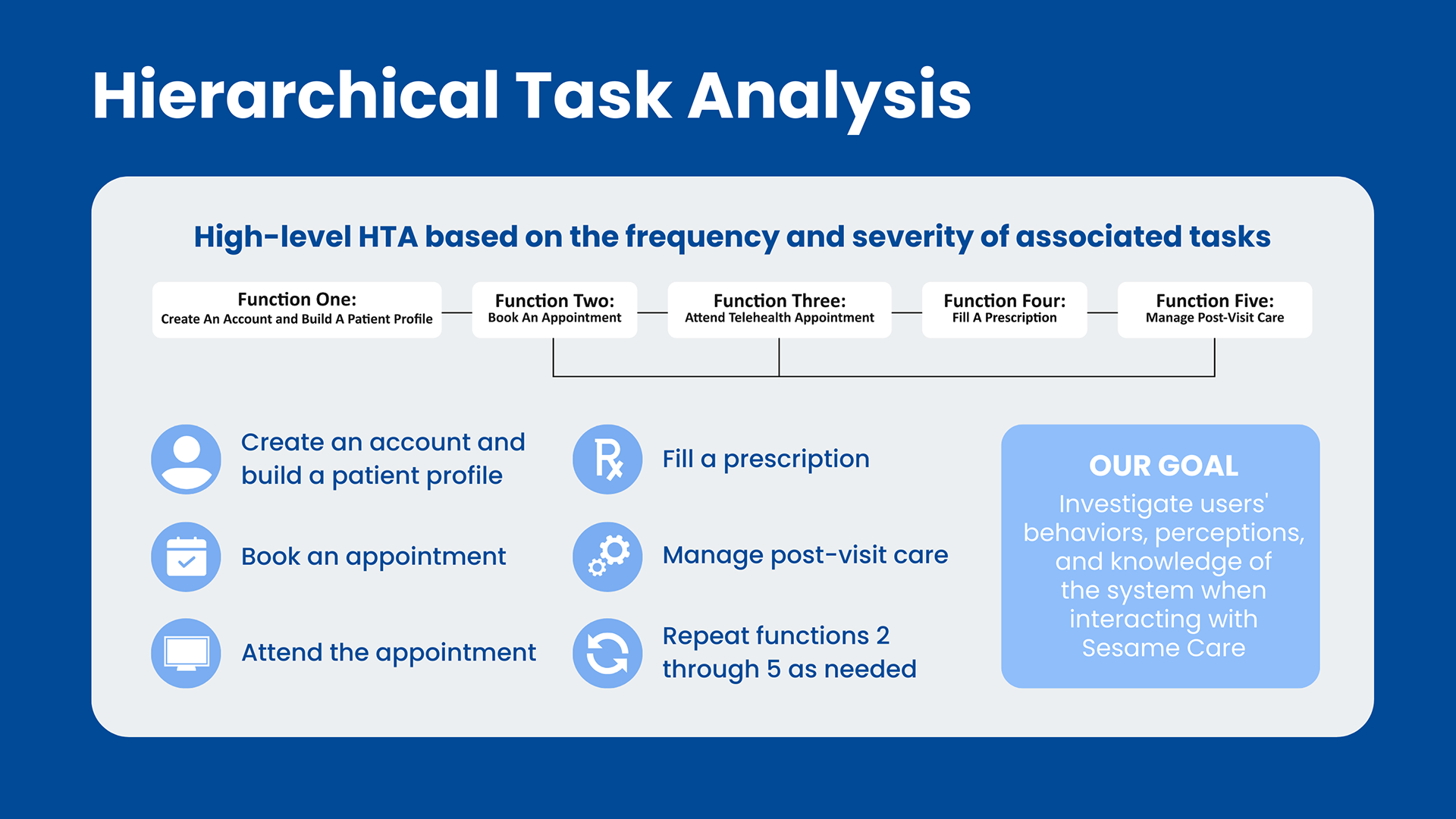 Hierarchical Task Analysis

High-level HTA based on the frequency and severity of associated tasks

Function One:
Create An Account and Build A Patient Profile

Function Two:
Book An Appointment

Function Three:
Attend Telehealth Appointment

Function Four:
Fill A Prescription

Function Five:
Manage Post-Visit Care

Create an account and build a patient profile

Book an appointment

Attend the appointment

Fill a prescription

Manage post-visit care

Repeat functions 2 through 5 as needed

OUR GOAL

Investigate users' behaviors, perceptions, and knowledge of the system when interacting with Sesame Care